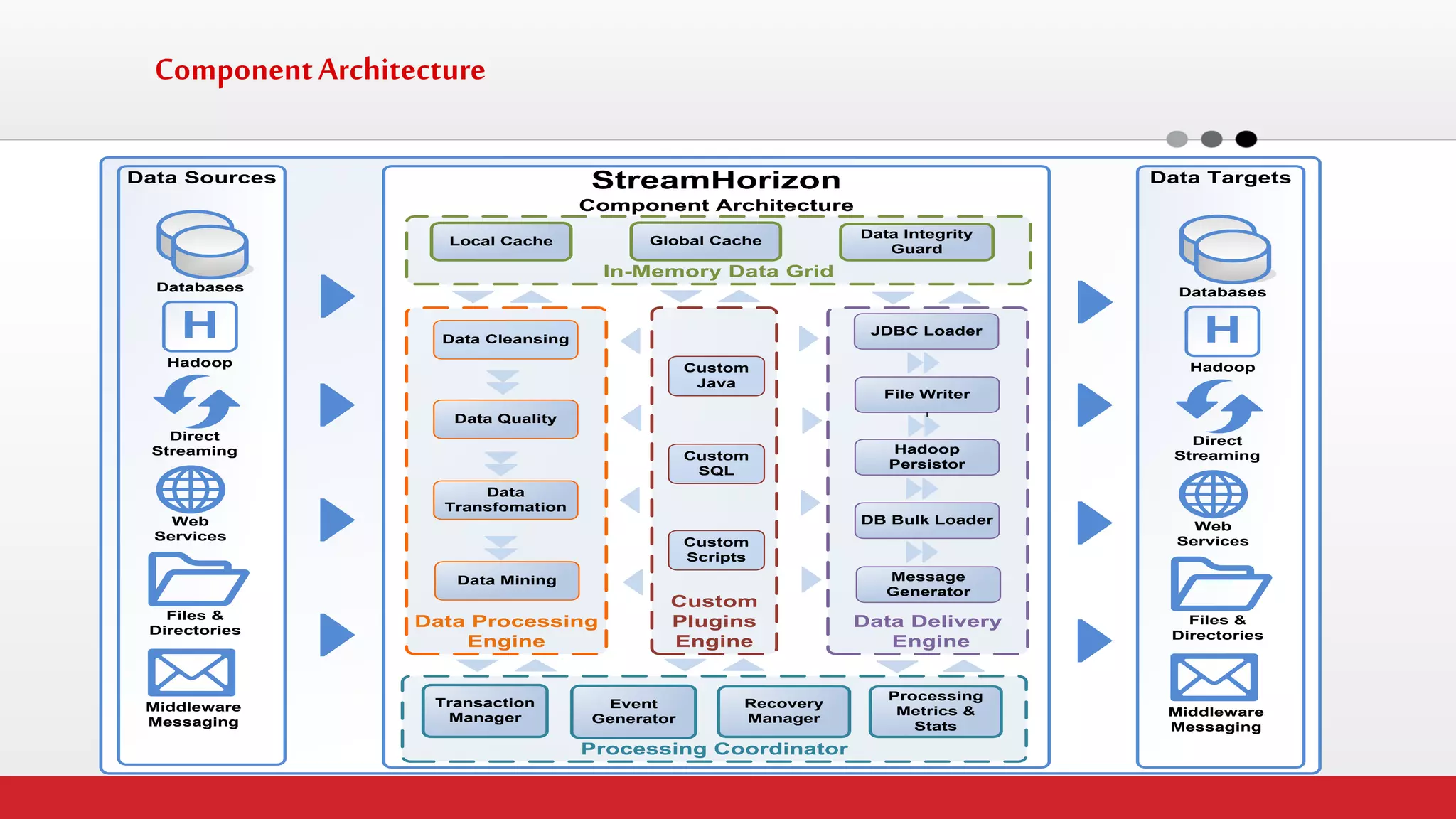 Component Architecture

Data Sources

Databases

H

Hadoop

Direct Streaming

Web Services

Files & Directories

Middleware Messaging

StreamHorizon
Component Architecture

Local Cache

Global Cache

Data Integrity Guard

In-Memory Data Grid

Data Cleansing

Data Quality

Data Transfomation

Data Mining

Data Processing Engine

Custom Java

Custom SQL

Custom Scripts

Custom Plugins Engine

JDBC Loader

File Writer

Hadoop Persistor

DB Bulk Loader

Message Generator

Data Delivery Engine

Transaction Manager

Event Generator

Recovery Manager

Processing Metrics & Stats

Processing Coordinator

Data Targets

Databases

H

Hadoop

Direct Streaming

Web Services

Files & Directories

Middleware Messaging